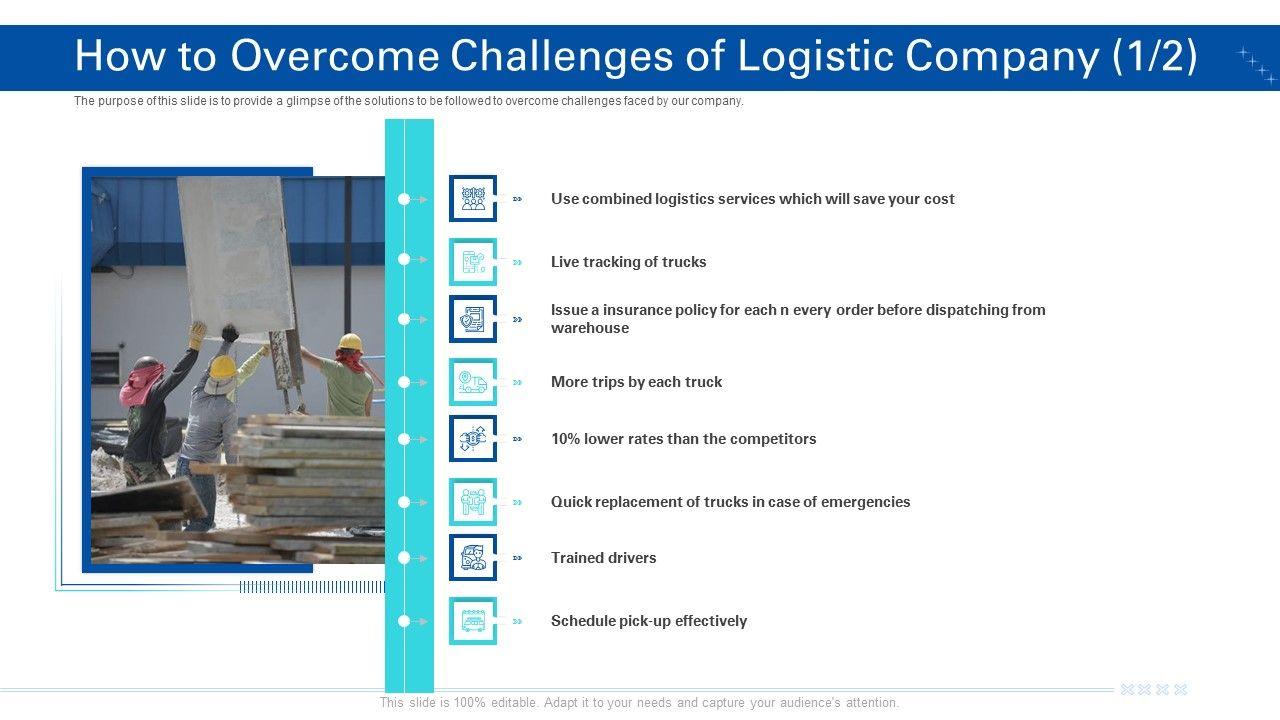 How to Overcome Challenges of Logistic Company (1/2)

The purpose of this slide is to provide a glimpse of the solutions to be followed to overcome challenges faced by our company.

Use combined logistics services which will save your cost

Live tracking of trucks

Issue a insurance policy for each n every order before dispatching from warehouse

More trips by each truck

10% lower rates than the competitors

Quick replacement of trucks in case of emergencies

Trained drivers

Schedule pick-up effectively

This slide is 100% editable. Adapt it to your needs and capture your audience's attention.